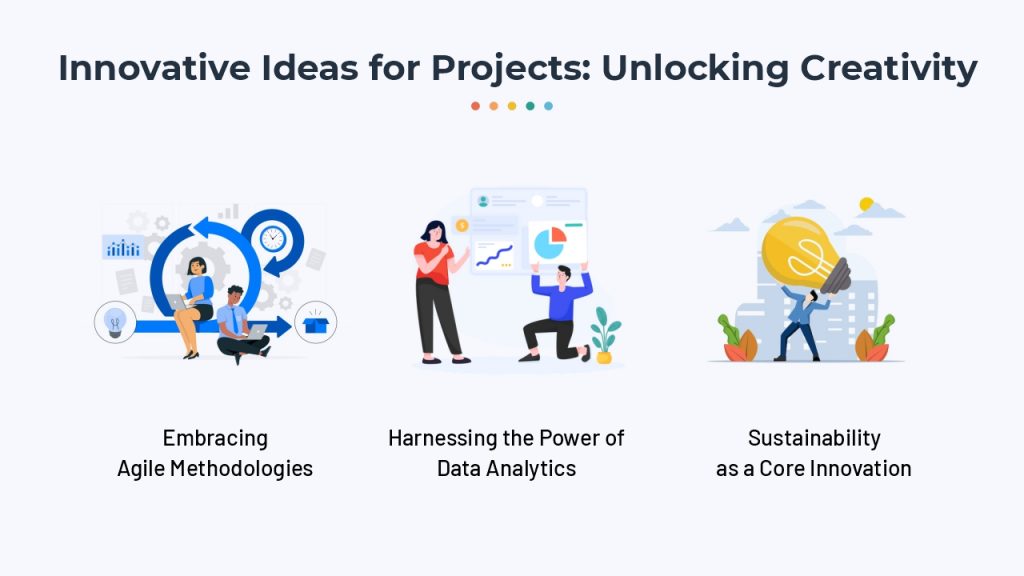 Innovative Ideas for Projects: Unlocking Creativity

Embracing Agile Methodologies

Harnessing the Power of Data Analytics

Sustainability as a Core Innovation